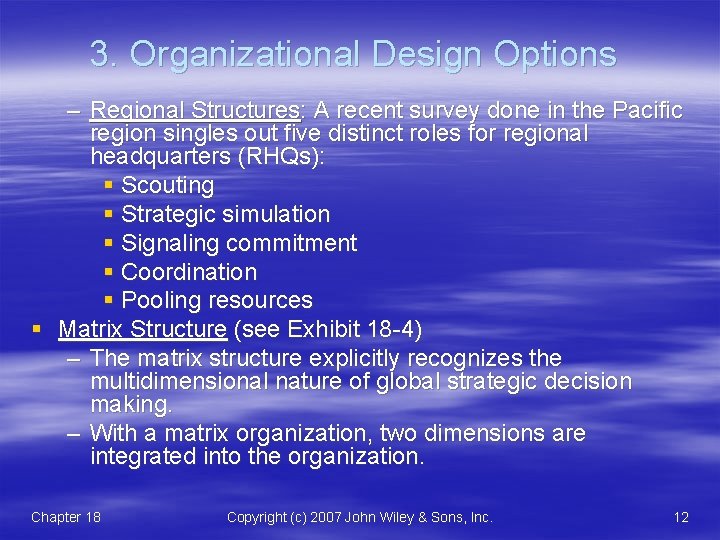 3. Organizational Design Options

– Regional Structures: A recent survey done in the Pacific region singles out five distinct roles for regional headquarters (RHQs):
 ▪ Scouting
 ▪ Strategic simulation
 ▪ Signaling commitment
 ▪ Coordination
 ▪ Pooling resources
▪ Matrix Structure (see Exhibit 18-4)
– The matrix structure explicitly recognizes the multidimensional nature of global strategic decision making.
– With a matrix organization, two dimensions are integrated into the organization.

Chapter 18 Copyright (c) 2007 John Wiley & Sons, Inc. 12